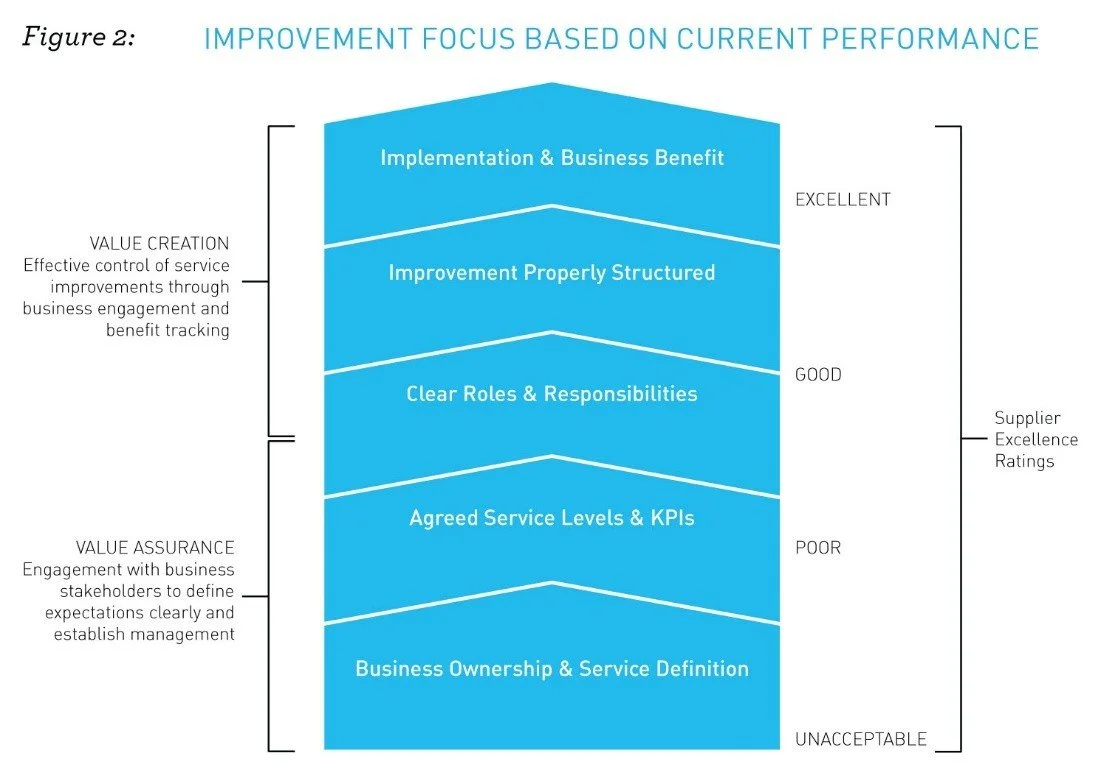 Figure 2: IMPROVEMENT FOCUS BASED ON CURRENT PERFORMANCE

VALUE CREATION
Effective control of service improvements through business engagement and benefit tracking

VALUE ASSURANCE
Engagement with business stakeholders to define expectations clearly and establish management

Implementation & Business Benefit

Improvement Properly Structured

Clear Roles & Responsibilities

Agreed Service Levels & KPIs

Business Ownership & Service Definition

EXCELLENT

GOOD

POOR

UNACCEPTABLE

Supplier Excellence Ratings